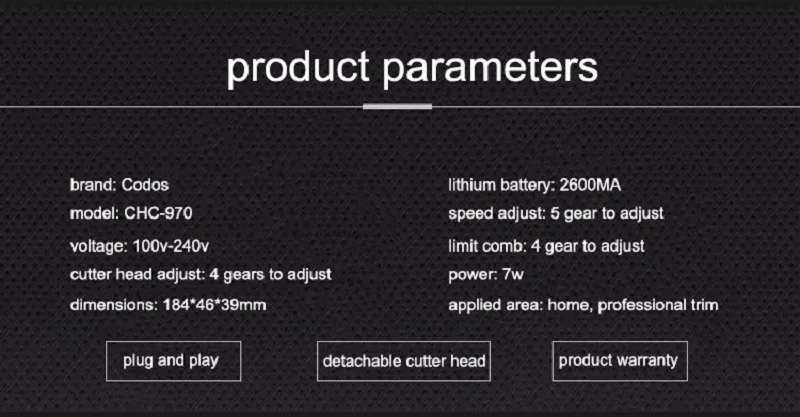 product parameters

brand: Codos
model: CHC-970
voltage: 100v-240v
cutter head adjust: 4 gears to adjust
dimensions: 184*46*39mm

lithium battery: 2600MA
speed adjust: 5 gear to adjust
limit comb: 4 gear to adjust
power: 7w
applied area: home, professional trim

plug and play

detachable cutter head

product warranty